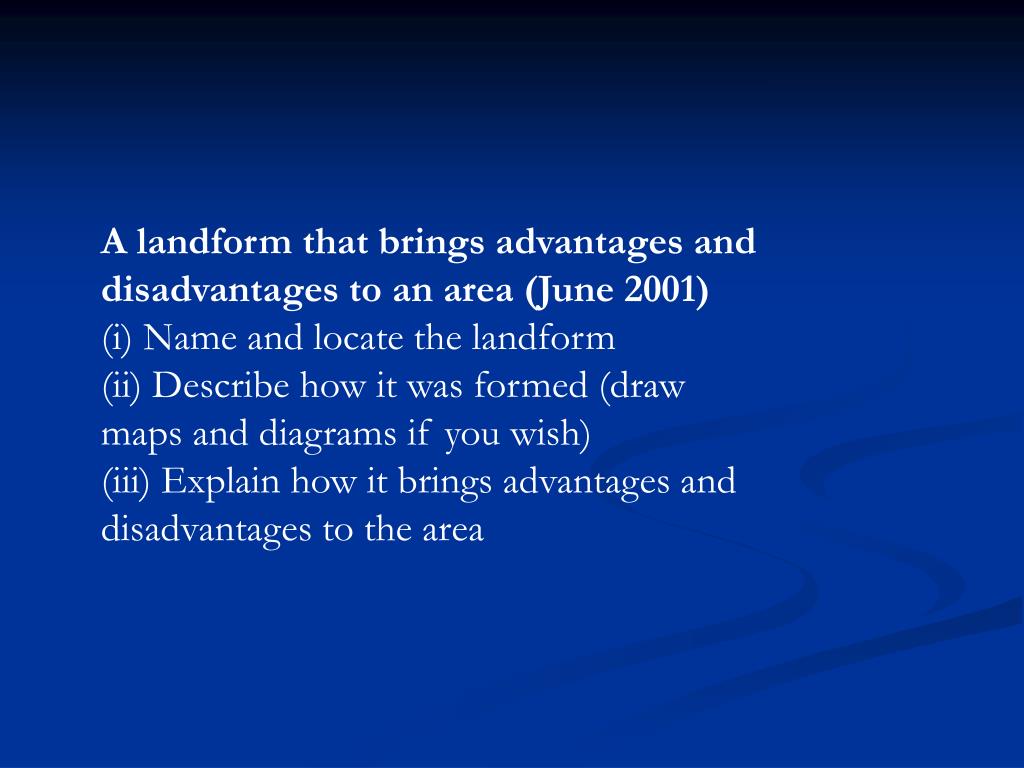 A landform that brings advantages and disadvantages to an area (June 2001)
(i) Name and locate the landform
(ii) Describe how it was formed (draw maps and diagrams if you wish)
(iii) Explain how it brings advantages and disadvantages to the area